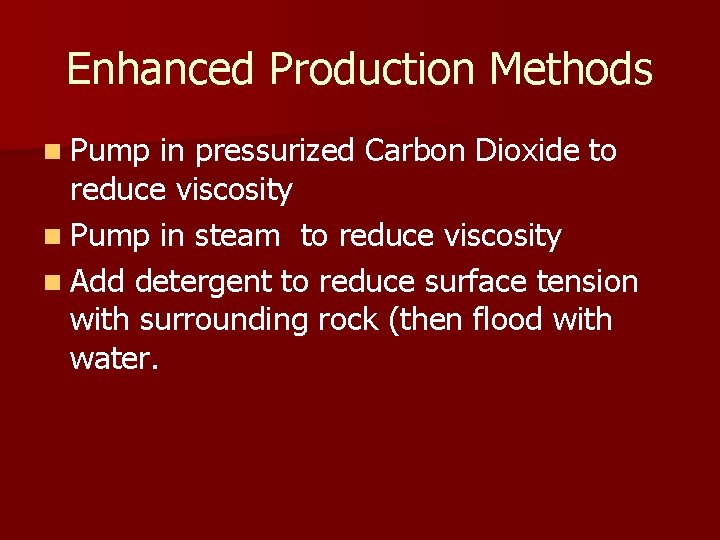 Enhanced Production Methods

- Pump in pressurized Carbon Dioxide to reduce viscosity
- Pump in steam to reduce viscosity
- Add detergent to reduce surface tension with surrounding rock (then flood with water.